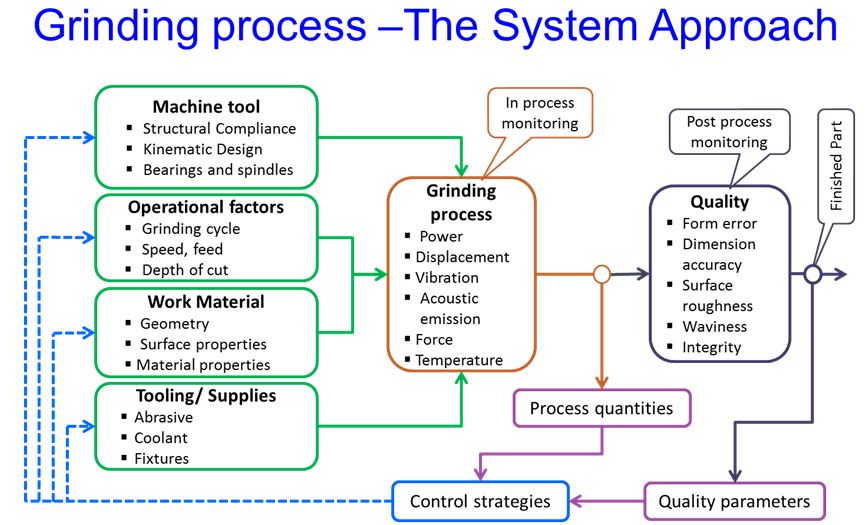 Grinding process –The System Approach

Machine tool
▪ Structural Compliance
▪ Kinematic Design
▪ Bearings and spindles

Operational factors
▪ Grinding cycle
▪ Speed, feed
▪ Depth of cut

Work Material
▪ Geometry
▪ Surface properties
▪ Material properties

Tooling/ Supplies
▪ Abrasive
▪ Coolant
▪ Fixtures

In process monitoring

Grinding process
▪ Power
▪ Displacement
▪ Vibration
▪ Acoustic emission
▪ Force
▪ Temperature

Post process monitoring

Quality
▪ Form error
▪ Dimension accuracy
▪ Surface roughness
▪ Waviness
▪ Integrity

Finished Part

Process quantities

Control strategies

Quality parameters